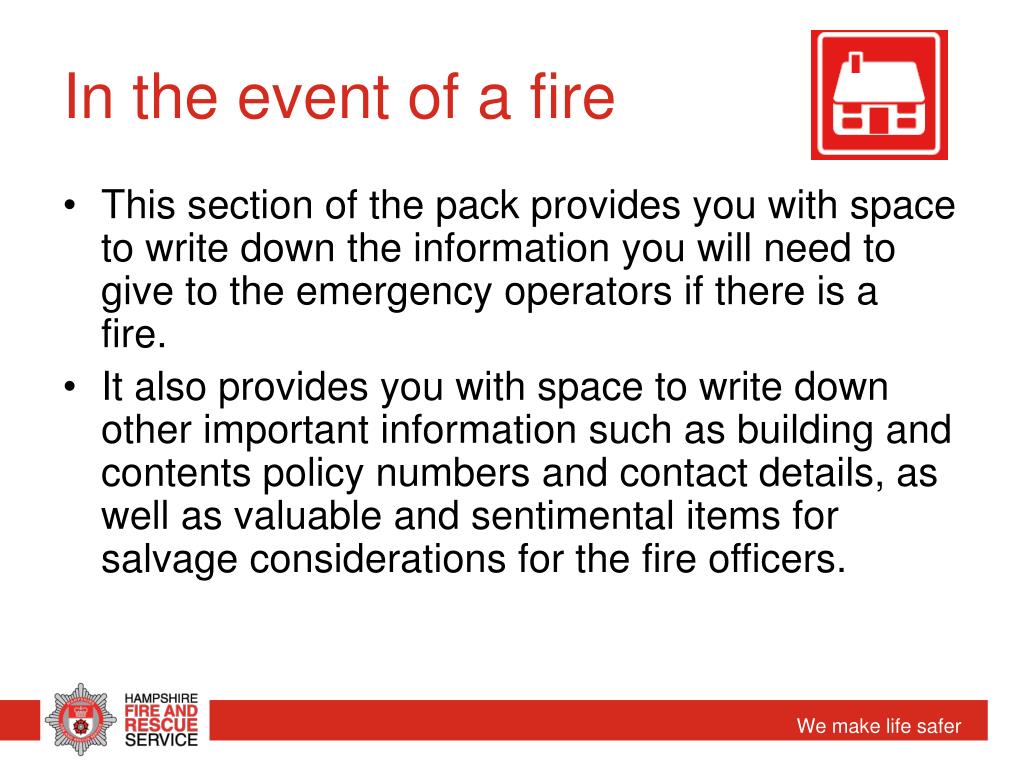 In the event of a fire

• This section of the pack provides you with space to write down the information you will need to give to the emergency operators if there is a fire.
• It also provides you with space to write down other important information such as building and contents policy numbers and contact details, as well as valuable and sentimental items for salvage considerations for the fire officers.

HAMPSHIRE FIRE AND RESCUE SERVICE

We make life safer